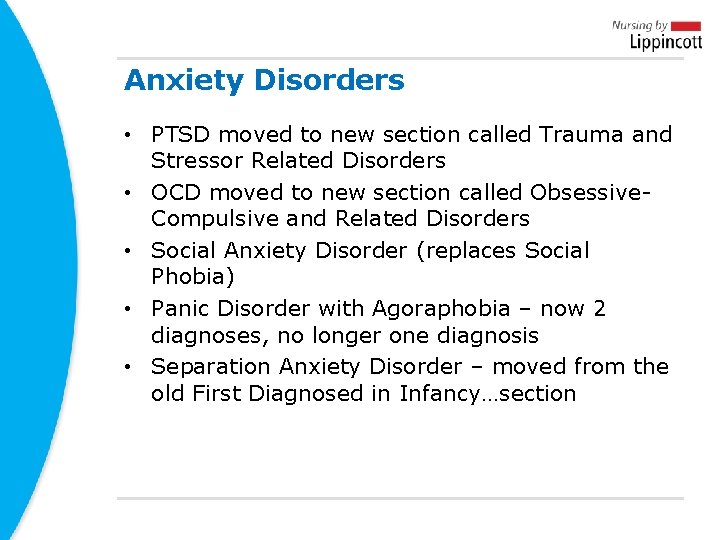 Nursing by
Lippincott

Anxiety Disorders

• PTSD moved to new section called Trauma and Stressor Related Disorders
• OCD moved to new section called Obsessive-Compulsive and Related Disorders
• Social Anxiety Disorder (replaces Social Phobia)
• Panic Disorder with Agoraphobia – now 2 diagnoses, no longer one diagnosis
• Separation Anxiety Disorder – moved from the old First Diagnosed in Infancy…section